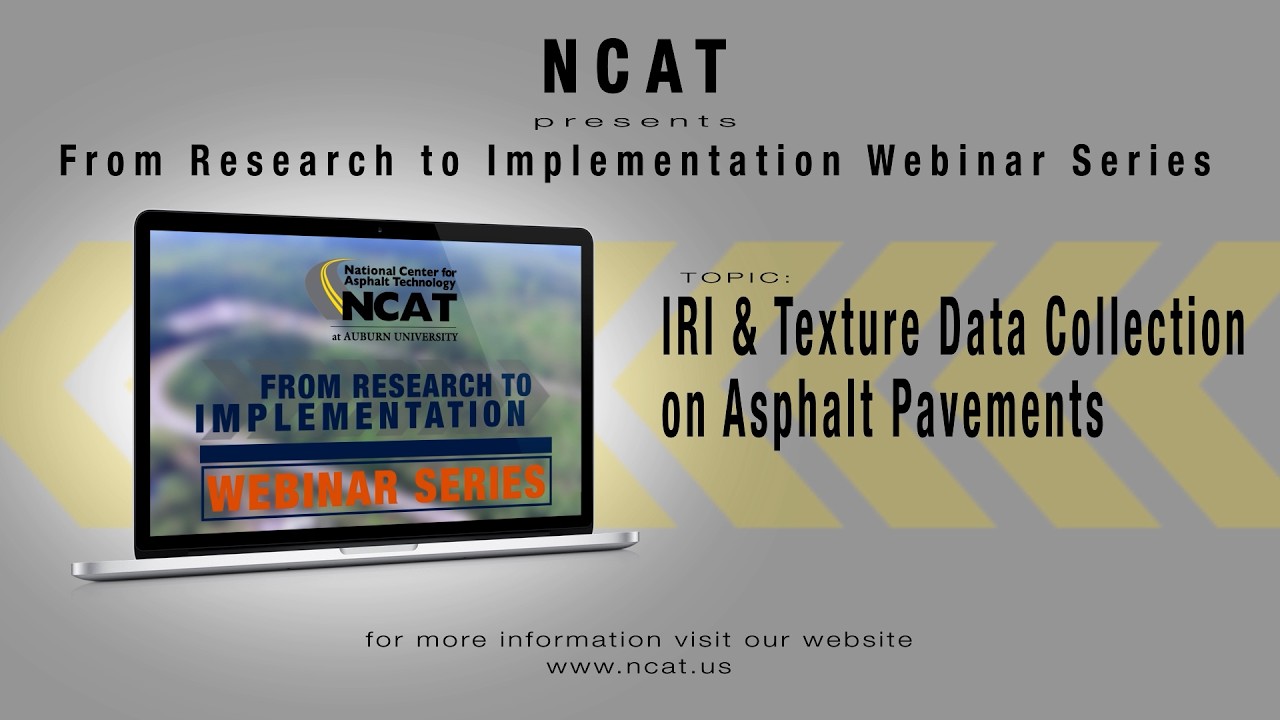 NCAT
presents
From Research to Implementation Webinar Series

National Center for Asphalt Technology
NCAT
at AUBURN UNIVERSITY

FROM RESEARCH TO IMPLEMENTATION
WEBINAR SERIES

TOPIC:
IRI & Texture Data Collection on Asphalt Pavements

for more information visit our website
www.ncat.us